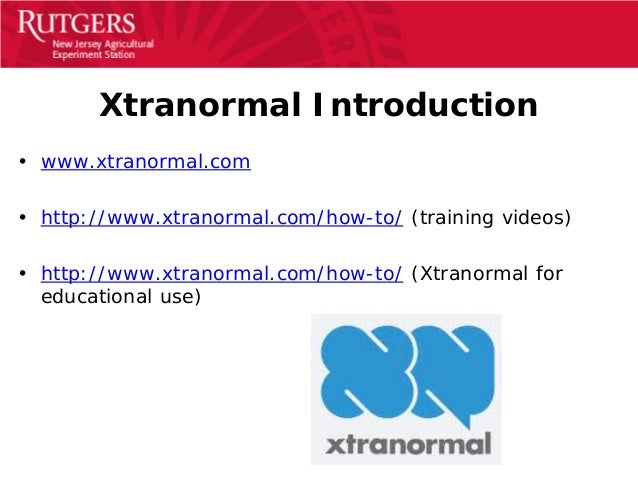 RUTGERS
New Jersey Agricultural
Experiment Station

Xtranormal Introduction

• www.xtranormal.com

• http://www.xtranormal.com/how-to/ (training videos)

• http://www.xtranormal.com/how-to/ (Xtranormal for educational use)

xtranormal